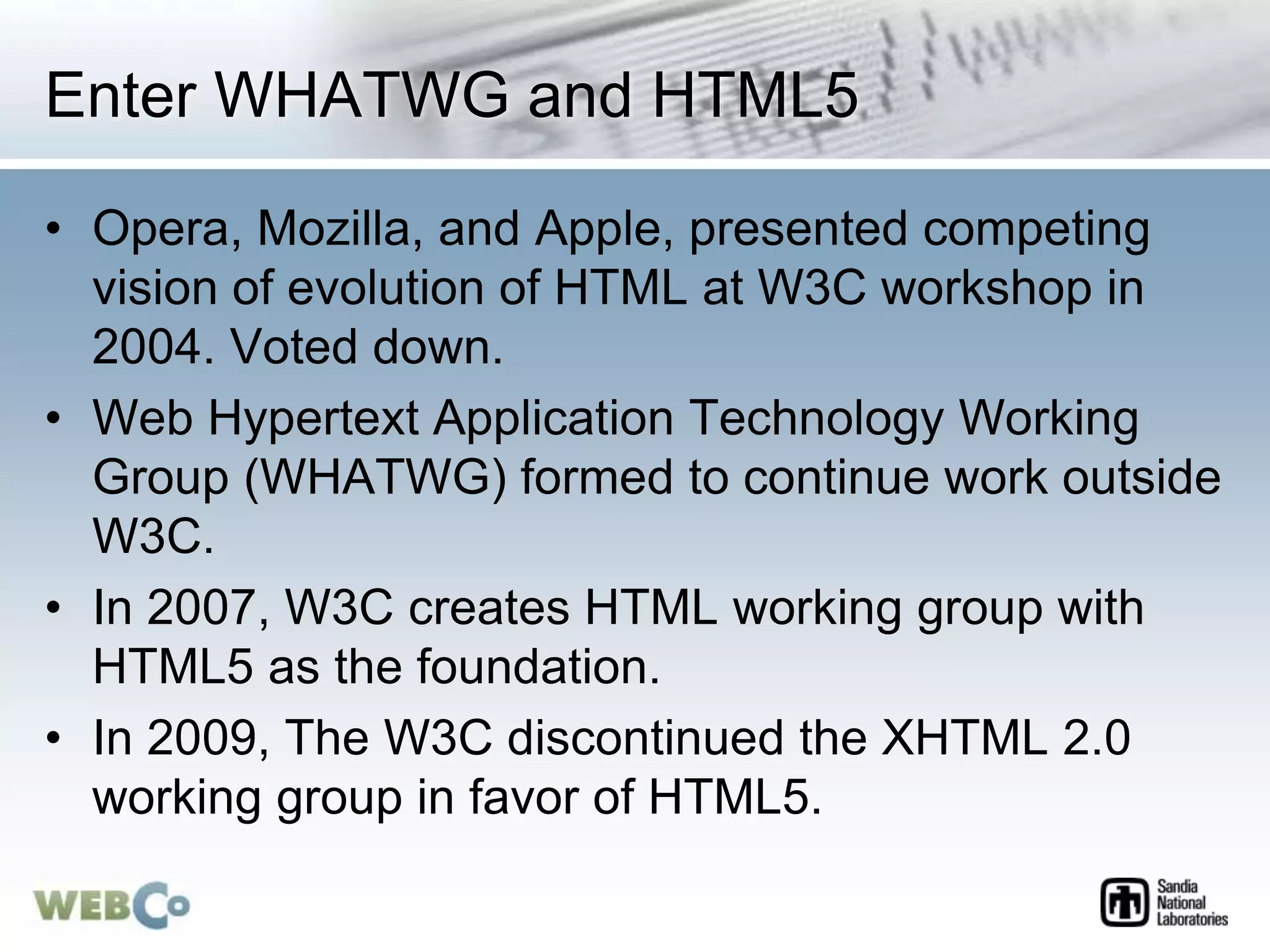 Enter WHATWG and HTML5

• Opera, Mozilla, and Apple, presented competing vision of evolution of HTML at W3C workshop in 2004. Voted down.
• Web Hypertext Application Technology Working Group (WHATWG) formed to continue work outside W3C.
• In 2007, W3C creates HTML working group with HTML5 as the foundation.
• In 2009, The W3C discontinued the XHTML 2.0 working group in favor of HTML5.

WEBCo

Sandia National Laboratories